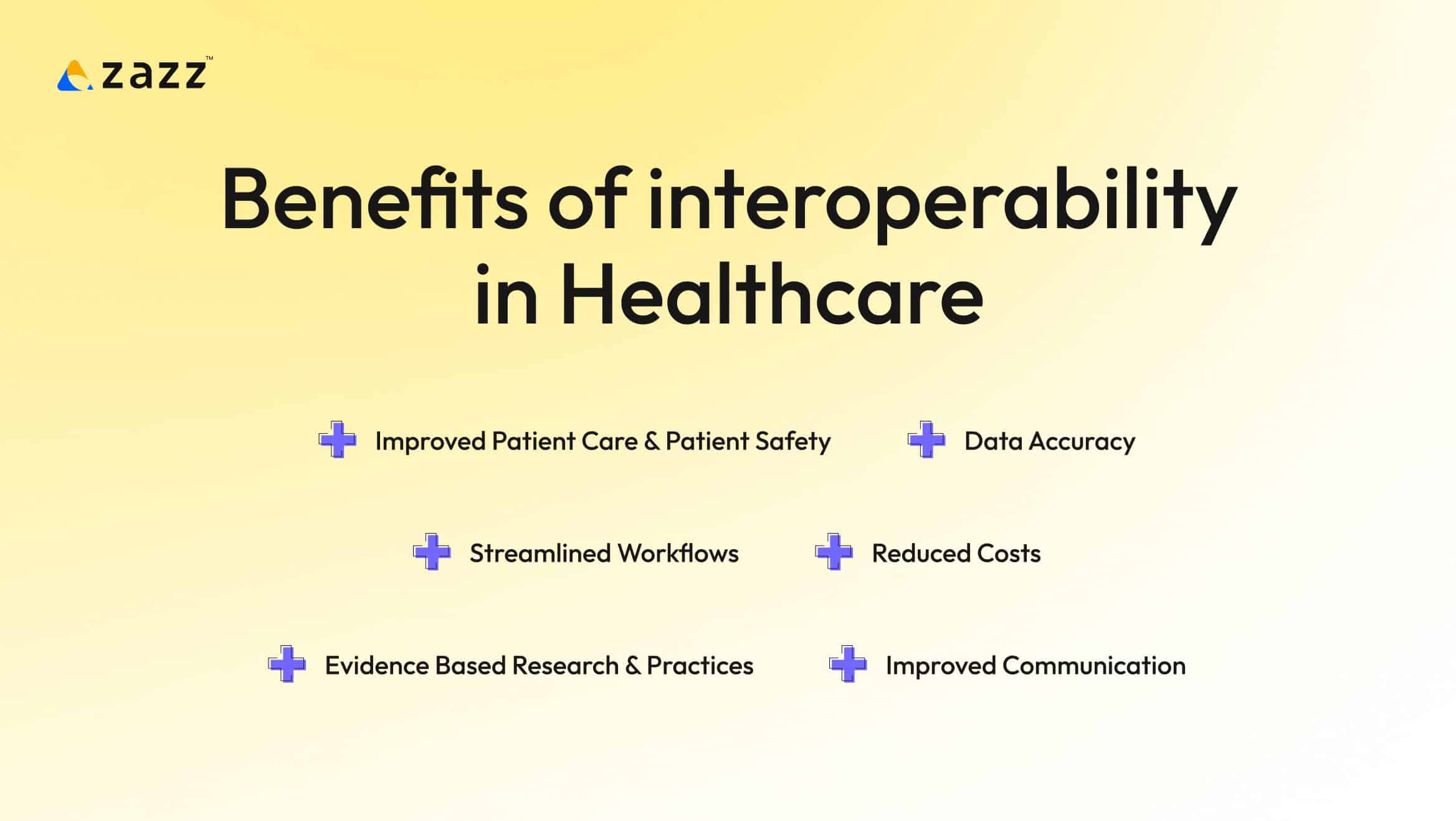 zazz™

Benefits of interoperability in Healthcare

Improved Patient Care & Patient Safety

Data Accuracy

Streamlined Workflows

Reduced Costs

Evidence Based Research & Practices

Improved Communication